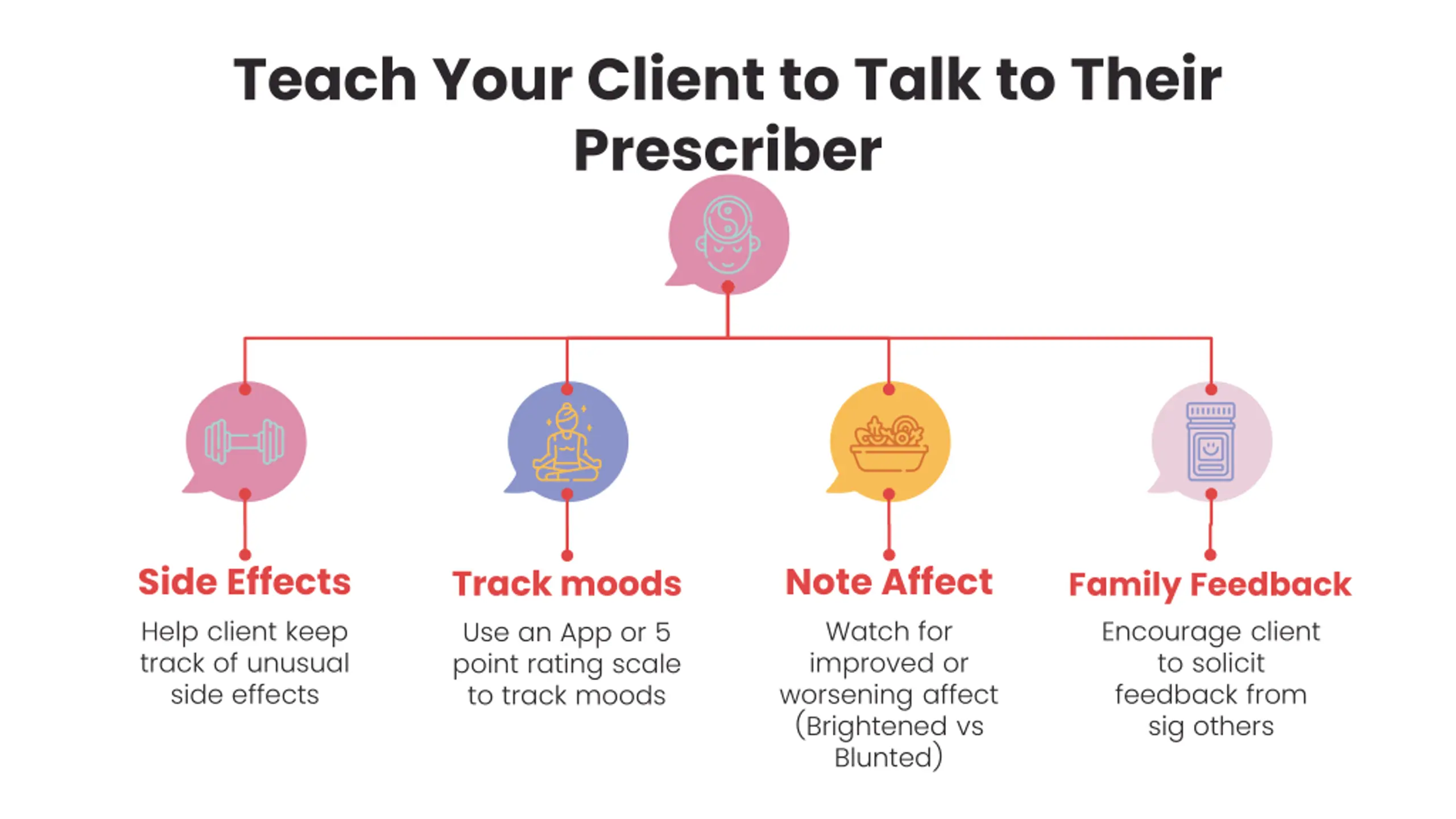 Teach Your Client to Talk to Their Prescriber

Side Effects

Help client keep track of unusual side effects

Track moods

Use an App or 5 point rating scale to track moods

Note Affect

Watch for improved or worsening affect (Brightened vs Blunted)

Family Feedback

Encourage client to solicit feedback from sig others